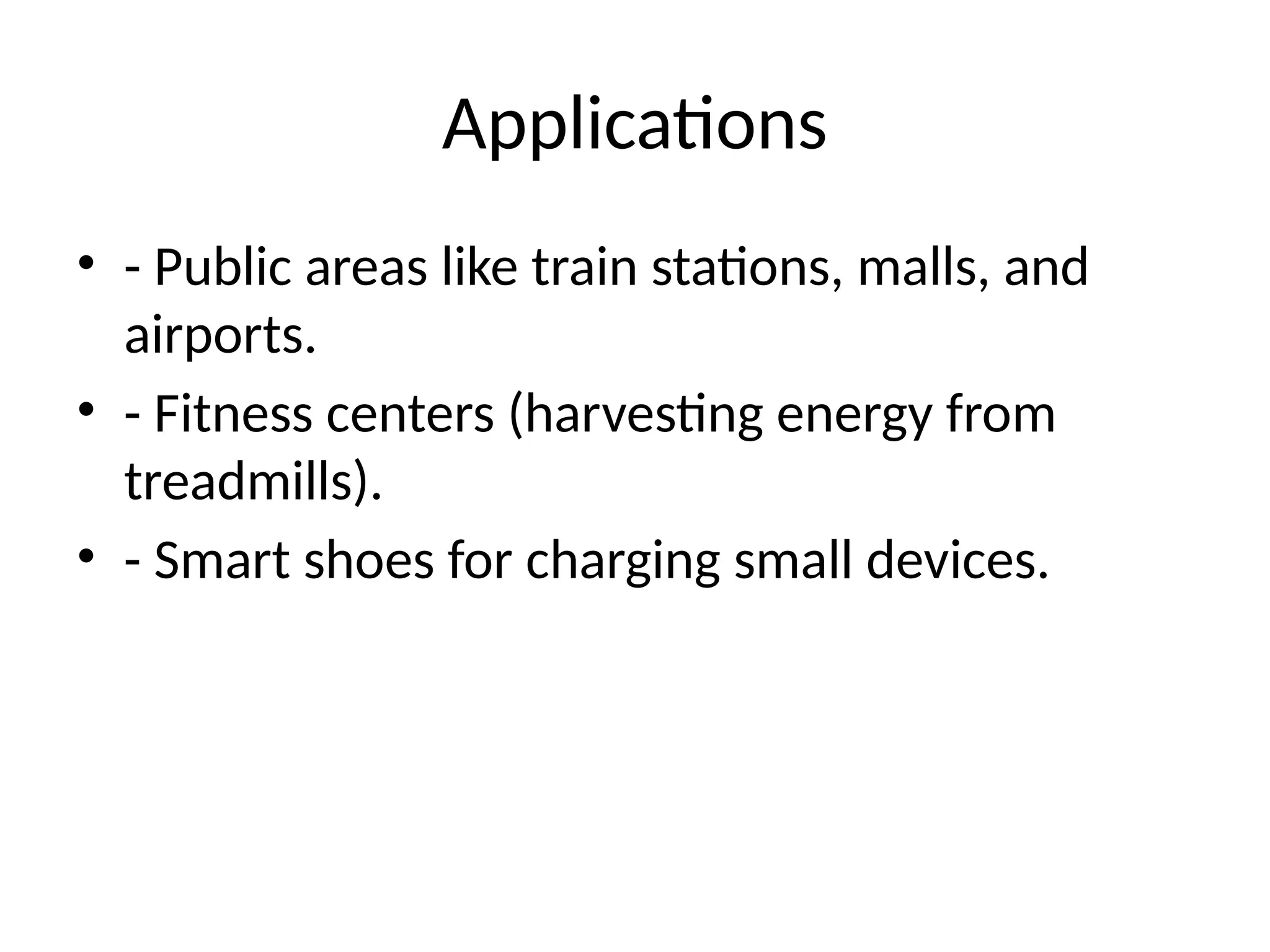 Applications

• - Public areas like train stations, malls, and airports.
• - Fitness centers (harvesting energy from treadmills).
• - Smart shoes for charging small devices.